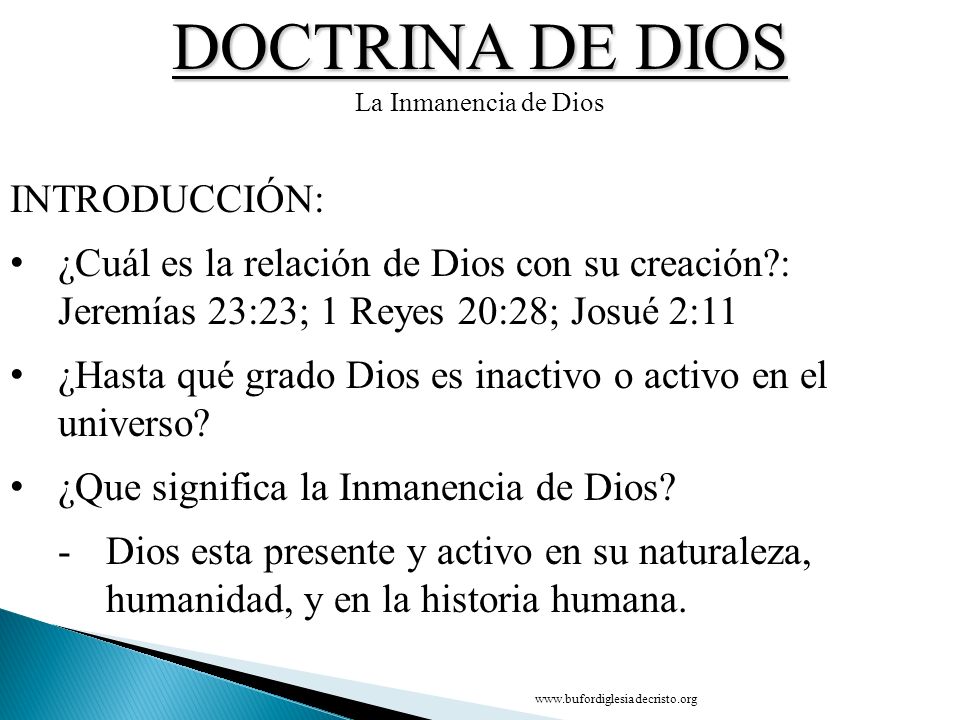 DOCTRINA DE DIOS
La Inmanencia de Dios

INTRODUCCIÓN:

• ¿Cuál es la relación de Dios con su creación?: Jeremías 23:23; 1 Reyes 20:28; Josué 2:11

• ¿Hasta qué grado Dios es inactivo o activo en el universo?

• ¿Que significa la Inmanencia de Dios?

- Dios esta presente y activo en su naturaleza, humanidad, y en la historia humana.

www.bufordiglesiadecristo.org